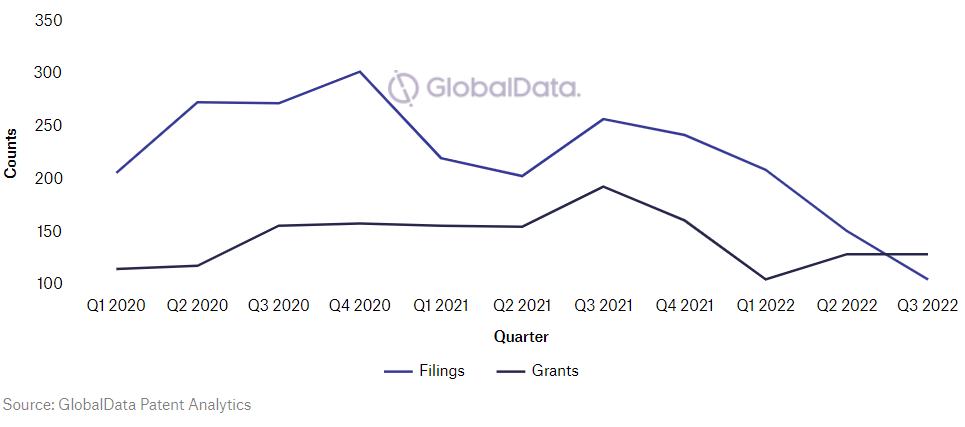 350
300
250
200
150
100

Counts

GlobalData.

Q1 2020 Q2 2020 Q3 2020 Q4 2020 Q1 2021 Q2 2021 Q3 2021 Q4 2021 Q1 2022 Q2 2022 Q3 2022

Quarter

Filings Grants

Source: GlobalData Patent Analytics